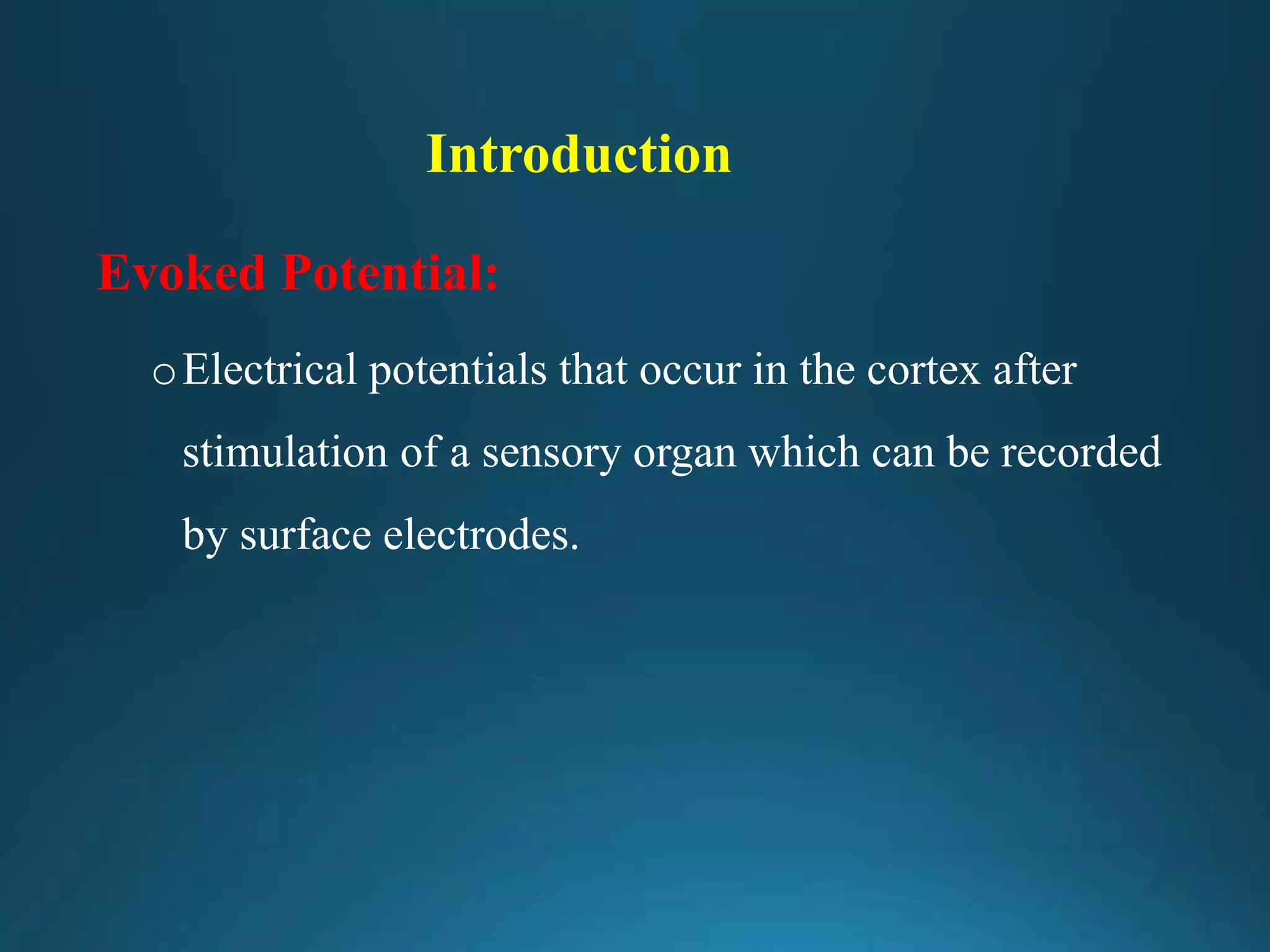 Introduction

Evoked Potential:

o Electrical potentials that occur in the cortex after stimulation of a sensory organ which can be recorded by surface electrodes.